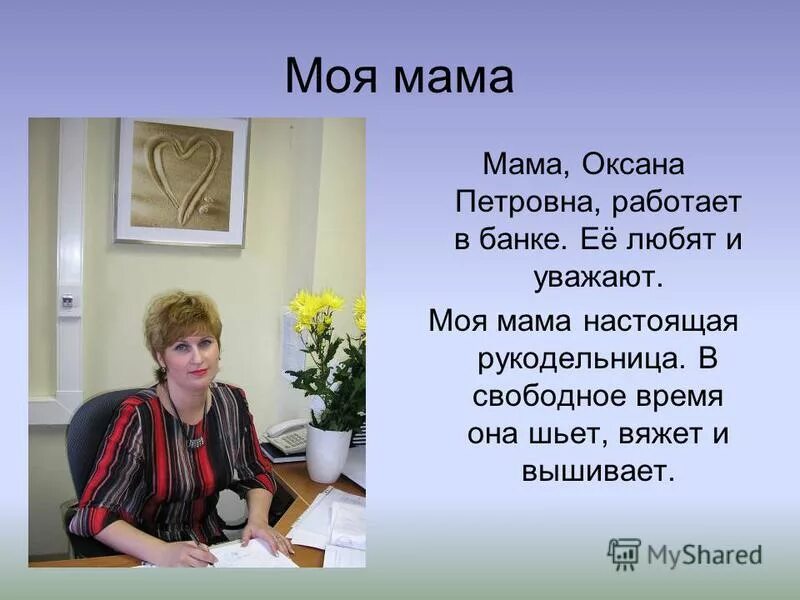 Моя мама

Мама, Оксана Петровна, работает в банке. Её любят и уважают.

Моя мама настоящая рукодельница. В свободное время она шьет, вяжет и вышивает.

MyShared